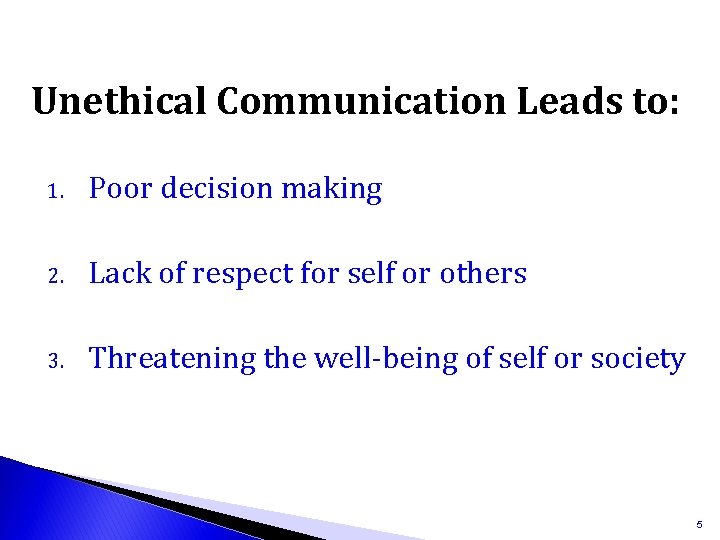 Unethical Communication Leads to:

1. Poor decision making

2. Lack of respect for self or others

3. Threatening the well-being of self or society

5